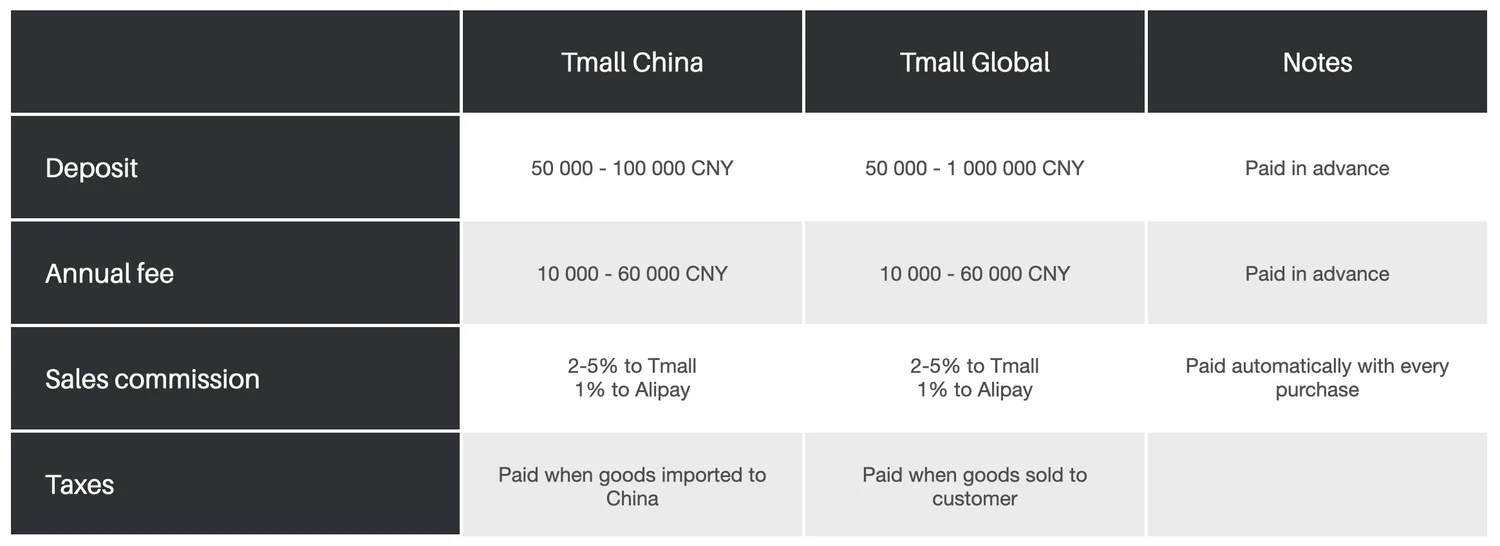 | | Tmall China | Tmall Global | Notes |
|---|---|---|---|
| Deposit | 50 000 - 100 000 CNY | 50 000 - 1 000 000 CNY | Paid in advance |
| Annual fee | 10 000 - 60 000 CNY | 10 000 - 60 000 CNY | Paid in advance |
| Sales commission | 2-5% to Tmall 1% to Alipay | 2-5% to Tmall 1% to Alipay | Paid automatically with every purchase |
| Taxes | Paid when goods imported to China | Paid when goods sold to customer | |